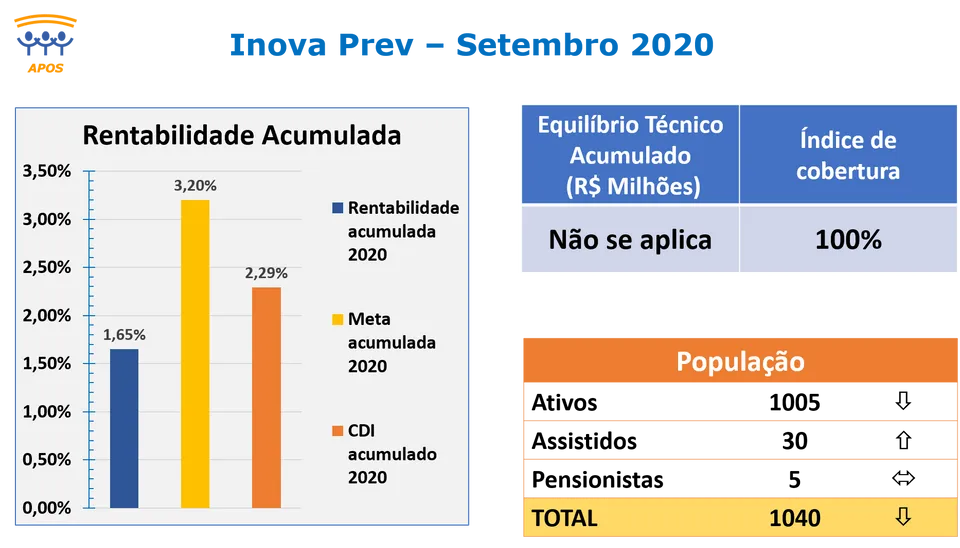 APOS

Inova Prev – Setembro 2020

Rentabilidade Acumulada

3,50%
3,00%
2,50%
2,00%
1,50%
1,00%
0,50%
0,00%

1,65%
3,20%
2,29%

Rentabilidade acumulada 2020
Meta acumulada 2020
CDI acumulado 2020

| Equilíbrio Técnico Acumulado (R$ Milhões) | Índice de cobertura |
|---|---|
| Não se aplica | 100% |

| População | | |
|---|---|---|
| Ativos | 1005 | ⇩ |
| Assistidos | 30 | ⇧ |
| Pensionistas | 5 | ⇔ |
| TOTAL | 1040 | ⇩ |